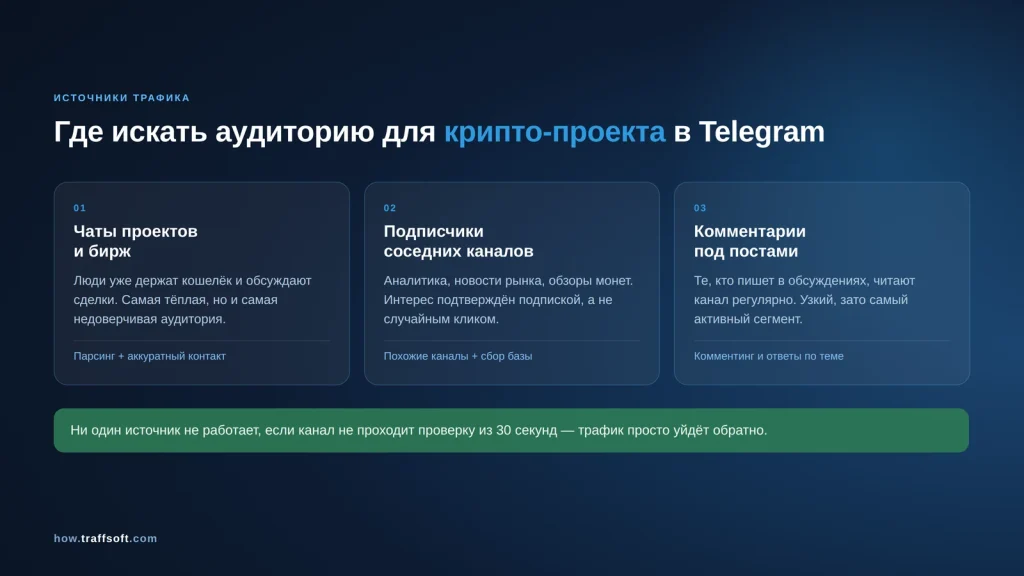 ИСТОЧНИКИ ТРАФИКА

Где искать аудиторию для крипто-проекта в Telegram

01

Чаты проектов и бирж

Люди уже держат кошелёк и обсуждают сделки. Самая тёплая, но и самая недоверчивая аудитория.

Парсинг + аккуратный контакт

02

Подписчики соседних каналов

Аналитика, новости рынка, обзоры монет. Интерес подтверждён подпиской, а не случайным кликом.

Похожие каналы + сбор базы

03

Комментарии под постами

Те, кто пишет в обсуждениях, читают канал регулярно. Узкий, зато самый активный сегмент.

Комментинг и ответы по теме

Ни один источник не работает, если канал не проходит проверку из 30 секунд — трафик просто уйдёт обратно.

how.traffsoft.com